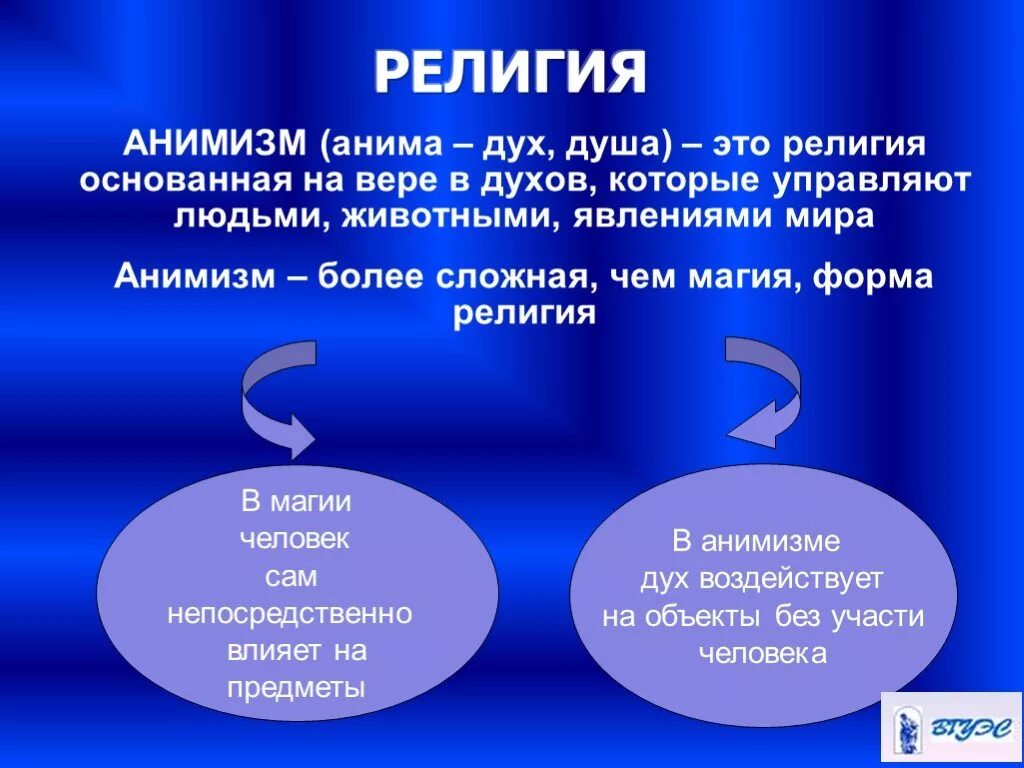 РЕЛИГИЯ

АНИМИЗМ (анима – дух, душа) – это религия основанная на вере в духов, которые управляют людьми, животными, явлениями мира

Анимизм – более сложная, чем магия, форма религия

В магии человек сам непосредственно влияет на предметы

В анимизме дух воздействует на объекты без участи человека

ВГУЭС